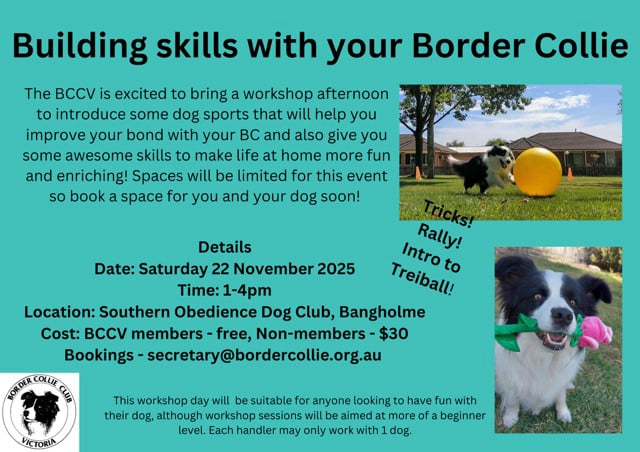 Building skills with your Border Collie

The BCCV is excited to bring a workshop afternoon to introduce some dog sports that will help you improve your bond with your BC and also give you some awesome skills to make life at home more fun and enriching! Spaces will be limited for this event so book a space for you and your dog soon!

Tricks! Rally! Intro to Treiball!

Details
Date: Saturday 22 November 2025
Time: 1-4pm
Location: Southern Obedience Dog Club, Bangholme
Cost: BCCV members - free, Non-members - $30
Bookings - secretary@bordercollie.org.au

BORDER COLLIE CLUB
VICTORIA

This workshop day will be suitable for anyone looking to have fun with their dog, although workshop sessions will be aimed at more of a beginner level. Each handler may only work with 1 dog.